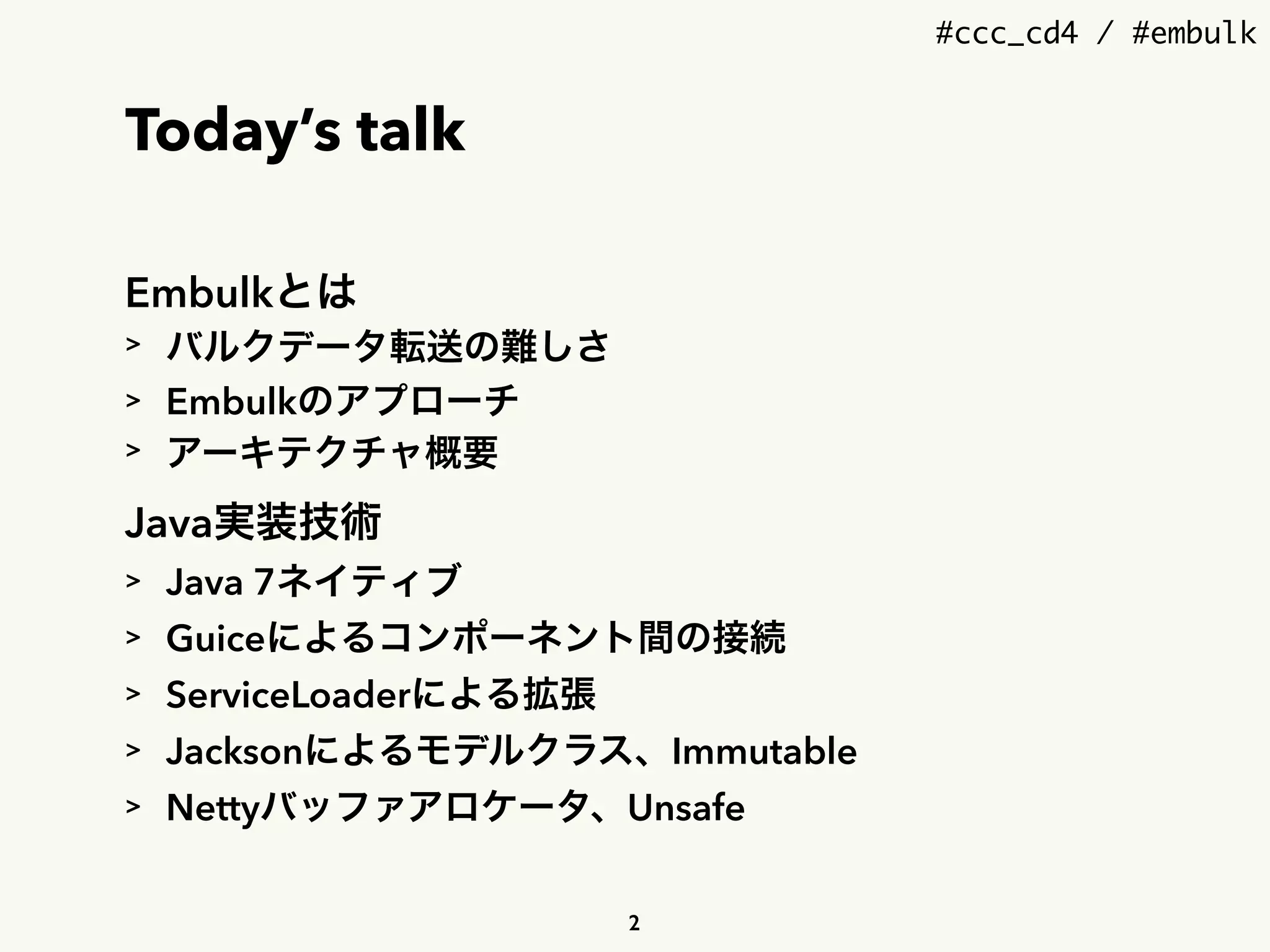 #ccc_cd4 / #embulk

Today's talk

Embulkとは

> バルクデータ転送の難しさ

> Embulkのアプローチ

> アーキテクチャ概要

Java実装技術

> Java 7ネイティブ

> Guiceによるコンポーネント間の接続

> ServiceLoaderによる拡張

> Jacksonによるモデルクラス、Immutable

> Nettyバッファアロケータ、Unsafe

2